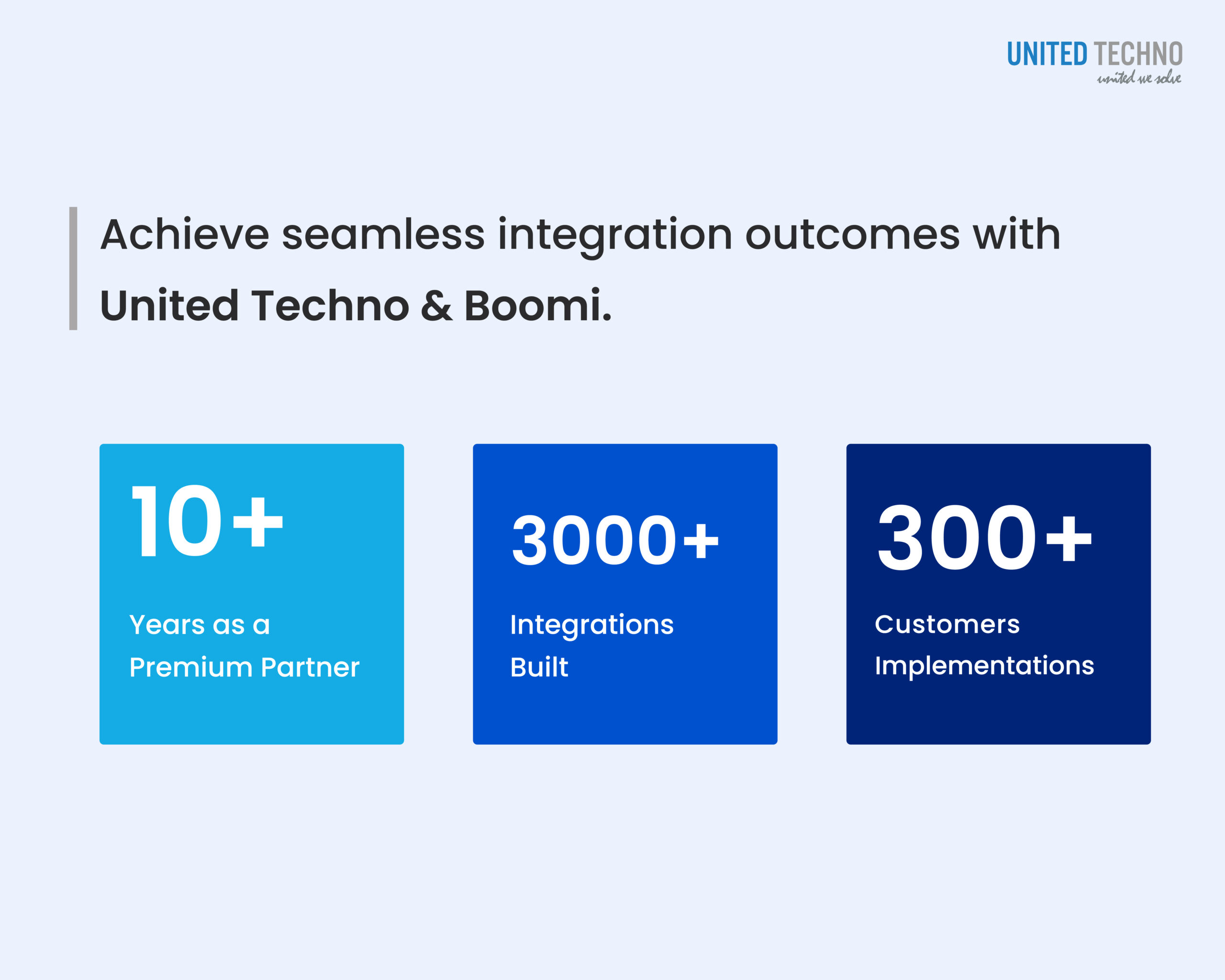 UNITED TECHNO
united we solve

Achieve seamless integration outcomes with United Techno & Boomi.

10+

Years as a Premium Partner

3000+

Integrations Built

300+

Customers Implementations